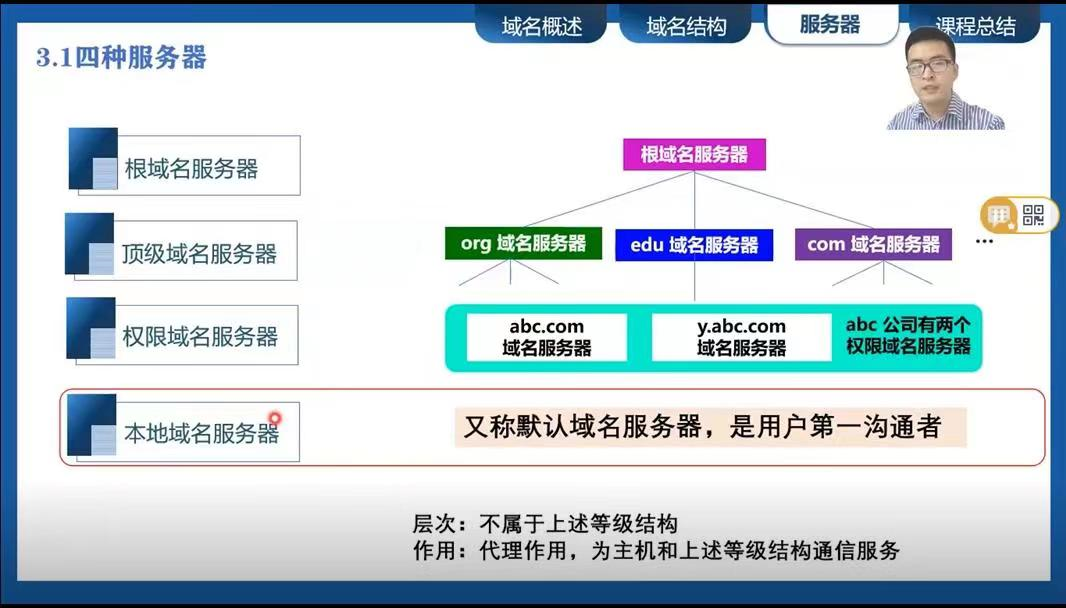 域名概述
域名结构
服务器
课程总结

3.1四种服务器

根域名服务器
顶级域名服务器
权限域名服务器
本地域名服务器

根域名服务器

org 域名服务器
edu 域名服务器
com 域名服务器
…

abc.com 域名服务器
y.abc.com 域名服务器
abc 公司有两个权限域名服务器

又称默认域名服务器，是用户第一沟通者

层次：不属于上述等级结构
作用：代理作用，为主机和上述等级结构通信服务